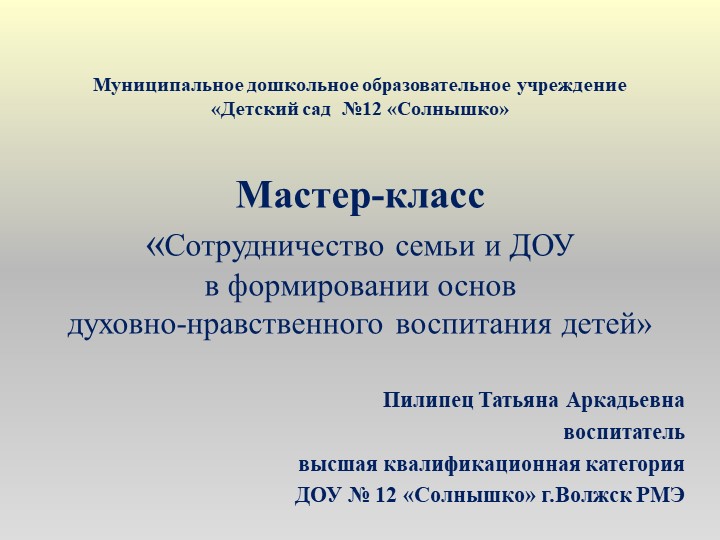 Муниципальное дошкольное образовательное учреждение
«Детский сад №12 «Солнышко»

Мастер-класс
«Сотрудничество семьи и ДОУ
в формировании основ
духовно-нравственного воспитания детей»

Пилипец Татьяна Аркадьевна
воспитатель
высшая квалификационная категория
ДОУ № 12 «Солнышко» г.Волжск РМЭ